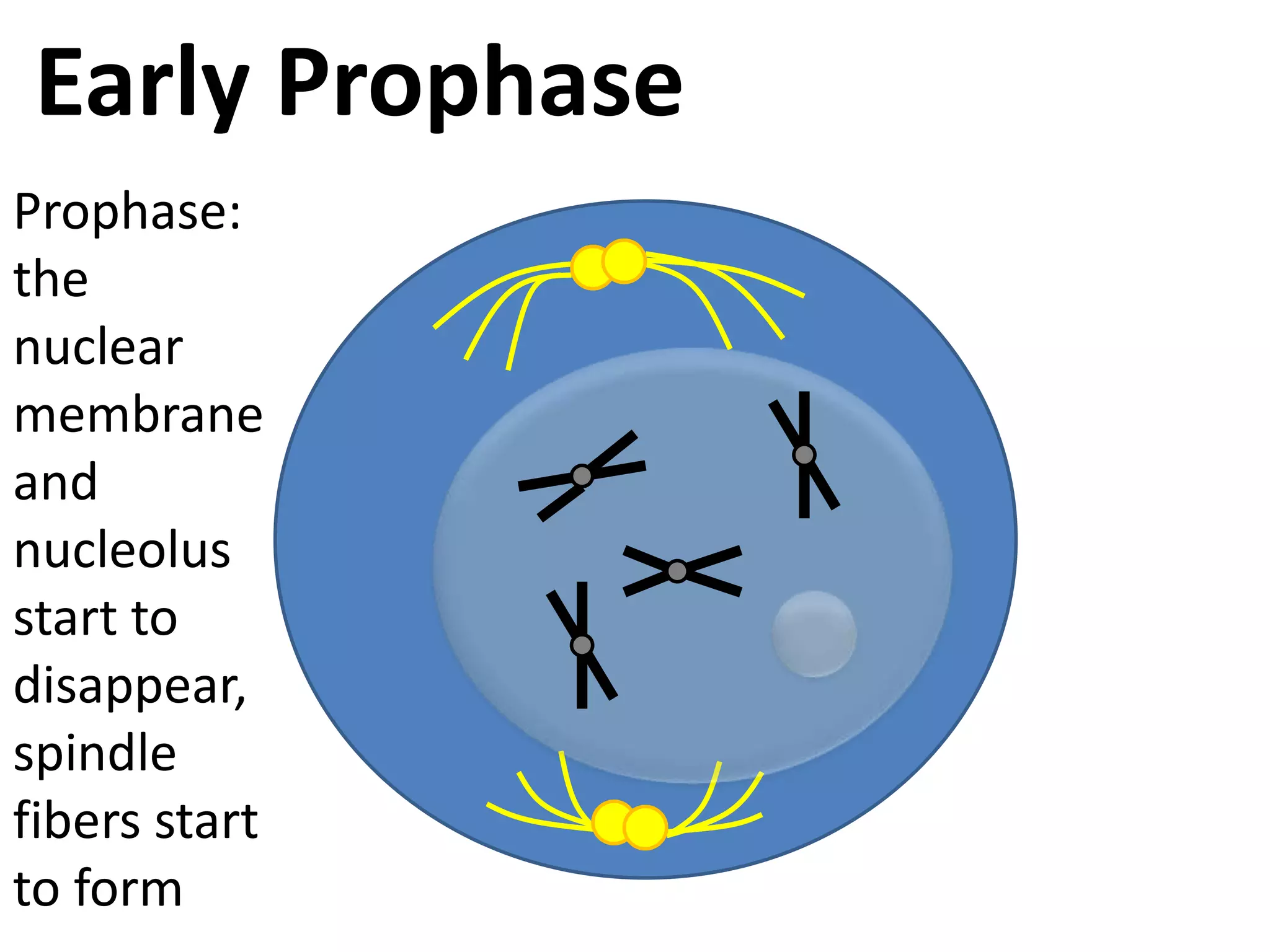 Early Prophase

Prophase: the nuclear membrane and nucleolus start to disappear, spindle fibers start to form